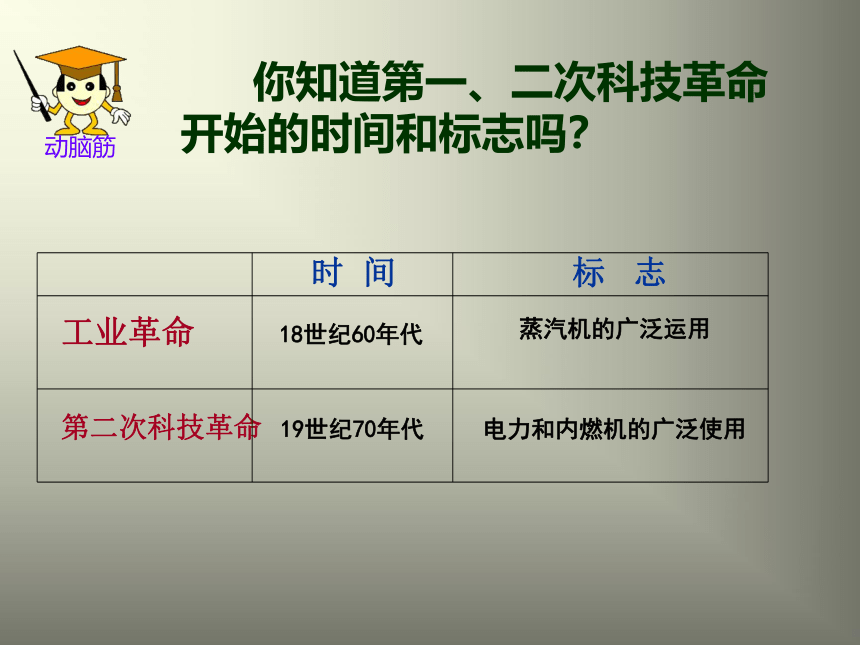 动脑筋

你知道第一、二次科技革命开始的时间和标志吗？

| | 时 间 | 标 志 |
|---|---|---|
| 工业革命 | 18世纪60年代 | 蒸汽机的广泛运用 |
| 第二次科技革命 | 19世纪70年代 | 电力和内燃机的广泛使用 |